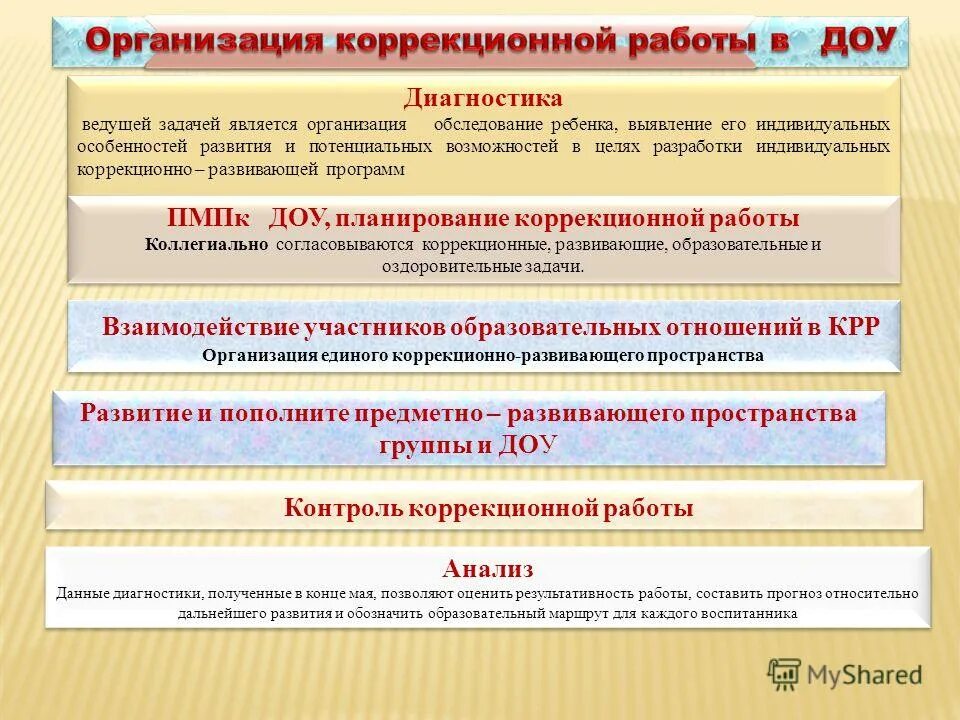 Организация коррекционной работы в ДОУ

Диагностика
ведущей задачей является организация обследование ребенка, выявление его индивидуальных особенностей развития и потенциальных возможностей в целях разработки индивидуальных коррекционно – развивающей программ

ПМПк ДОУ, планирование коррекционной работы
Коллегиально согласовываются коррекционные, развивающие, образовательные и оздоровительные задачи.

Взаимодействие участников образовательных отношений в КРР
Организация единого коррекционно-развивающего пространства

Развитие и пополните предметно – развивающего пространства группы и ДОУ

Контроль коррекционной работы

Анализ
Данные диагностики, полученные в конце мая, позволяют оценить результативность работы, составить прогноз относительно дальнейшего развития и обозначить образовательный маршрут для каждого воспитанника

MyShared